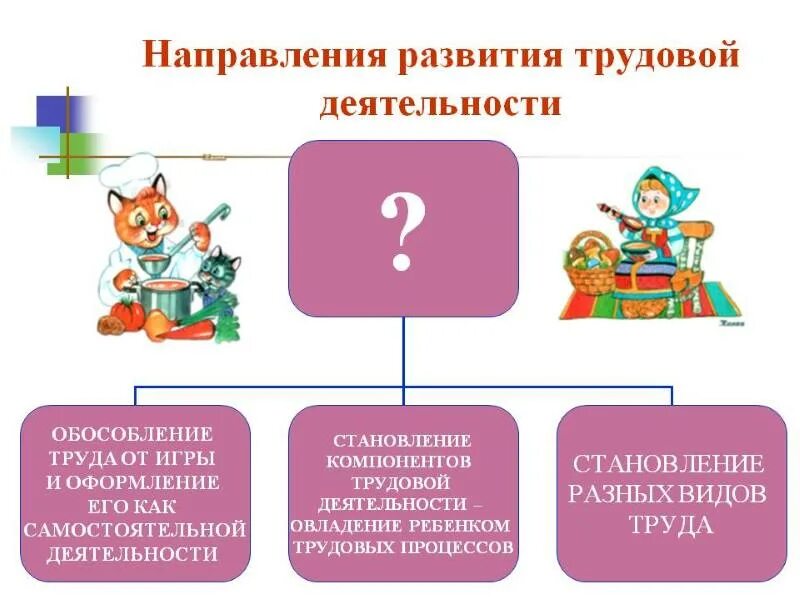 Направления развития трудовой деятельности

?

ОБОСОБЛЕНИЕ ТРУДА ОТ ИГРЫ И ОФОРМЛЕНИЕ ЕГО КАК САМОСТОЯТЕЛЬНОЙ ДЕЯТЕЛЬНОСТИ

СТАНОВЛЕНИЕ КОМПОНЕНТОВ ТРУДОВОЙ ДЕЯТЕЛЬНОСТИ – ОВЛАДЕНИЕ РЕБЕНКОМ ТРУДОВЫХ ПРОЦЕССОВ

СТАНОВЛЕНИЕ РАЗНЫХ ВИДОВ ТРУДА